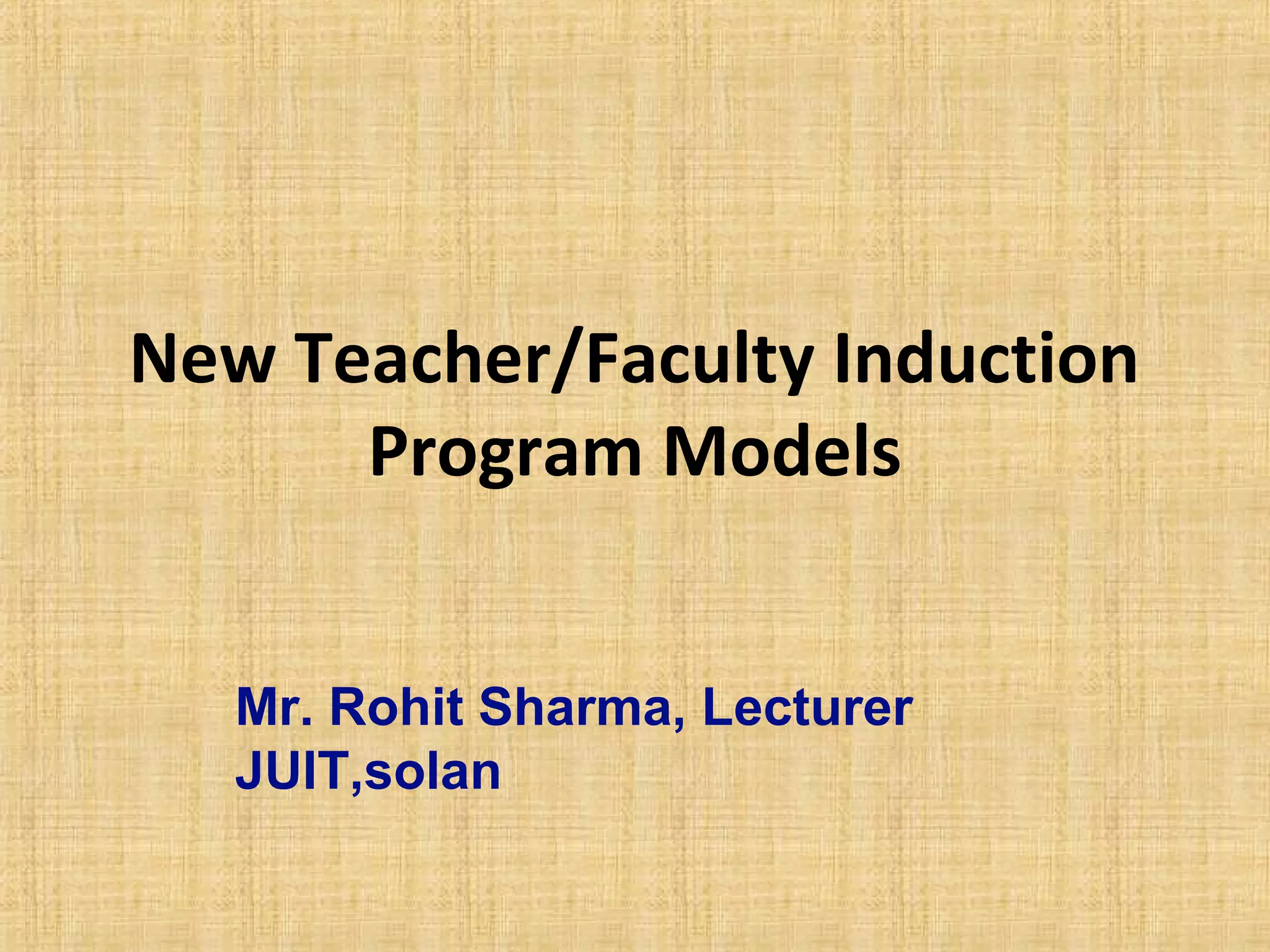 New Teacher/Faculty Induction Program Models

Mr. Rohit Sharma, Lecturer
JUIT,solan